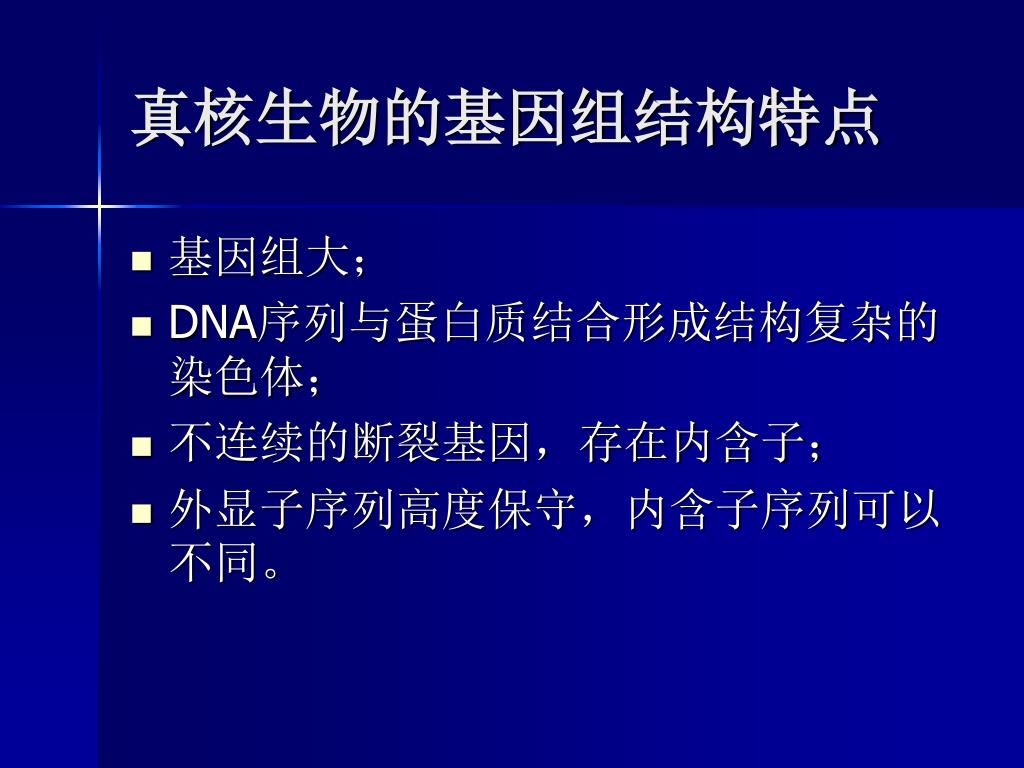 真核生物的基因组结构特点

- 基因组大；
- DNA序列与蛋白质结合形成结构复杂的染色体；
- 不连续的断裂基因，存在内含子；
- 外显子序列高度保守，内含子序列可以不同。